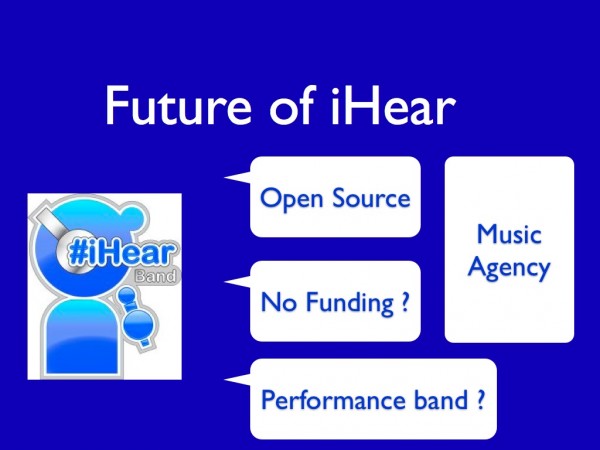 Future of iHear

#iHear
Band

Open Source

No Funding ?

Performance band ?

Music Agency